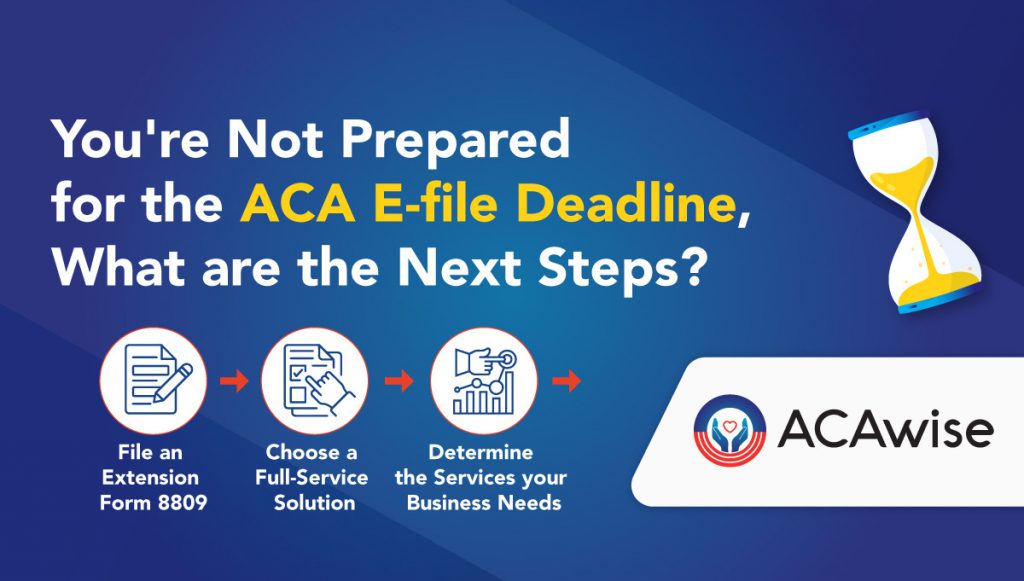 You're Not Prepared for the ACA E-file Deadline, What are the Next Steps?

File an Extension Form 8809

Choose a Full-Service Solution

Determine the Services your Business Needs

ACAwise